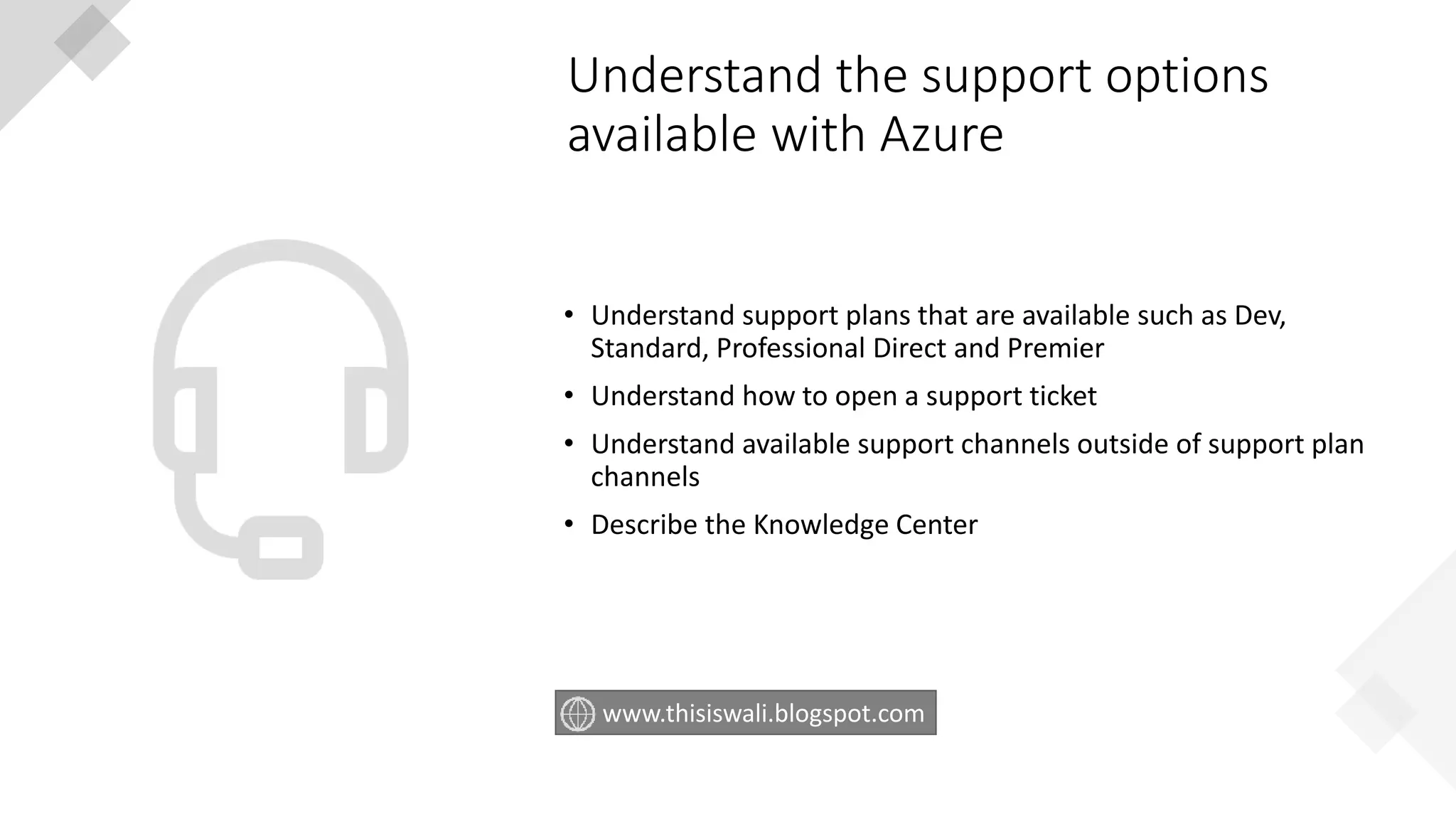 Understand the support options available with Azure

• Understand support plans that are available such as Dev, Standard, Professional Direct and Premier
• Understand how to open a support ticket
• Understand available support channels outside of support plan channels
• Describe the Knowledge Center

www.thisiswali.blogspot.com